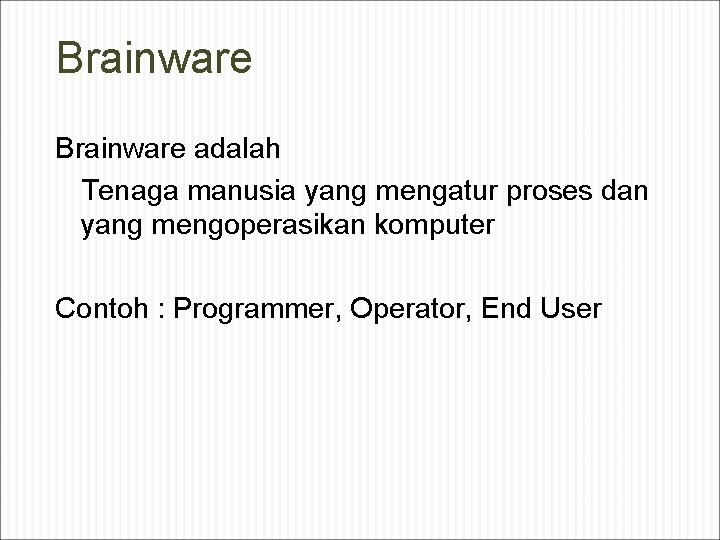 Brainware

Brainware adalah

Tenaga manusia yang mengatur proses dan yang mengoperasikan komputer

Contoh : Programmer, Operator, End User